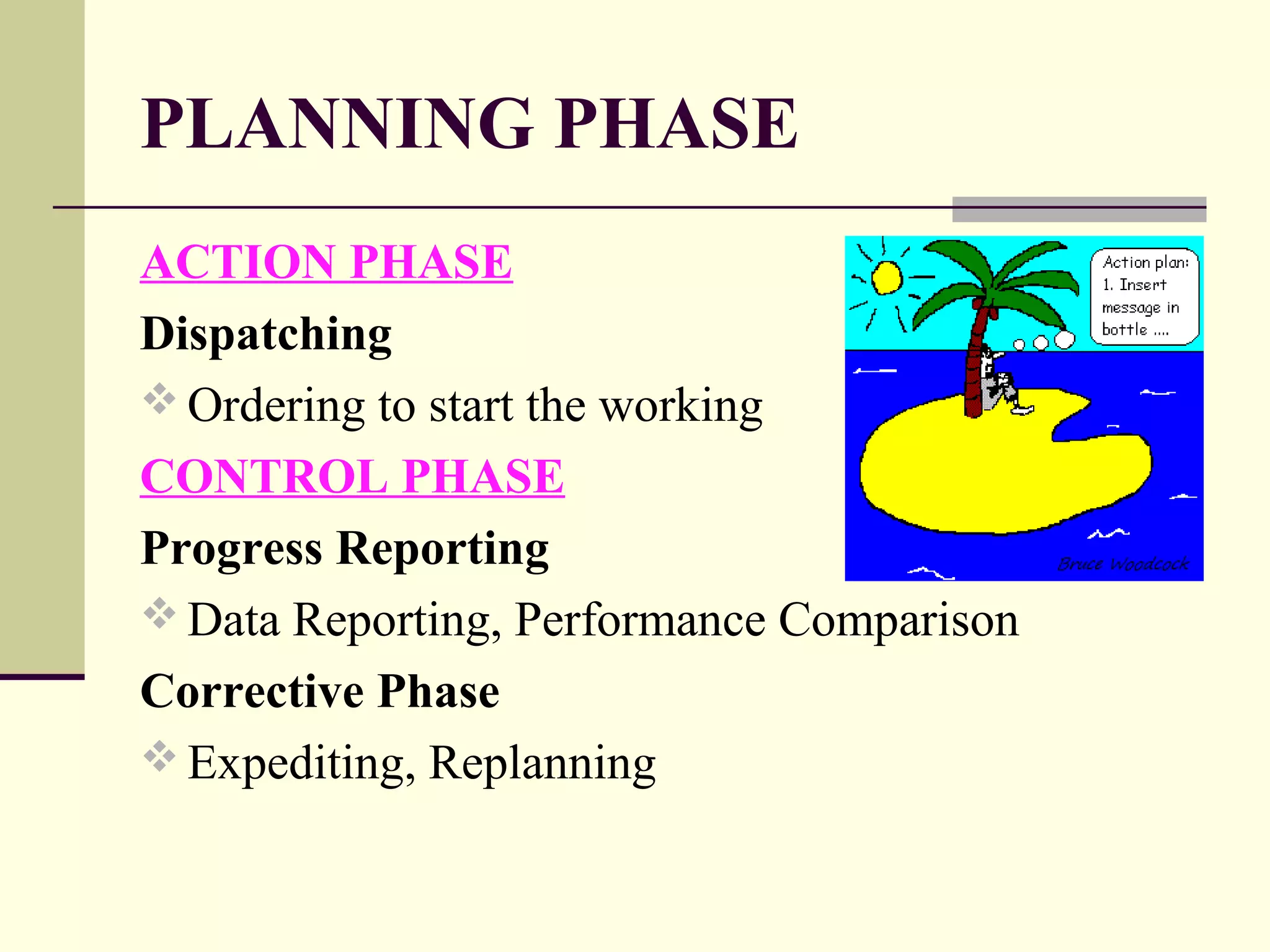 PLANNING PHASE

ACTION PHASE

Dispatching

❖ Ordering to start the working

CONTROL PHASE

Progress Reporting

❖ Data Reporting, Performance Comparison

Corrective Phase

❖ Expediting, Replanning

Action plan:
1. Insert message in bottle ....

Bruce Woodcock